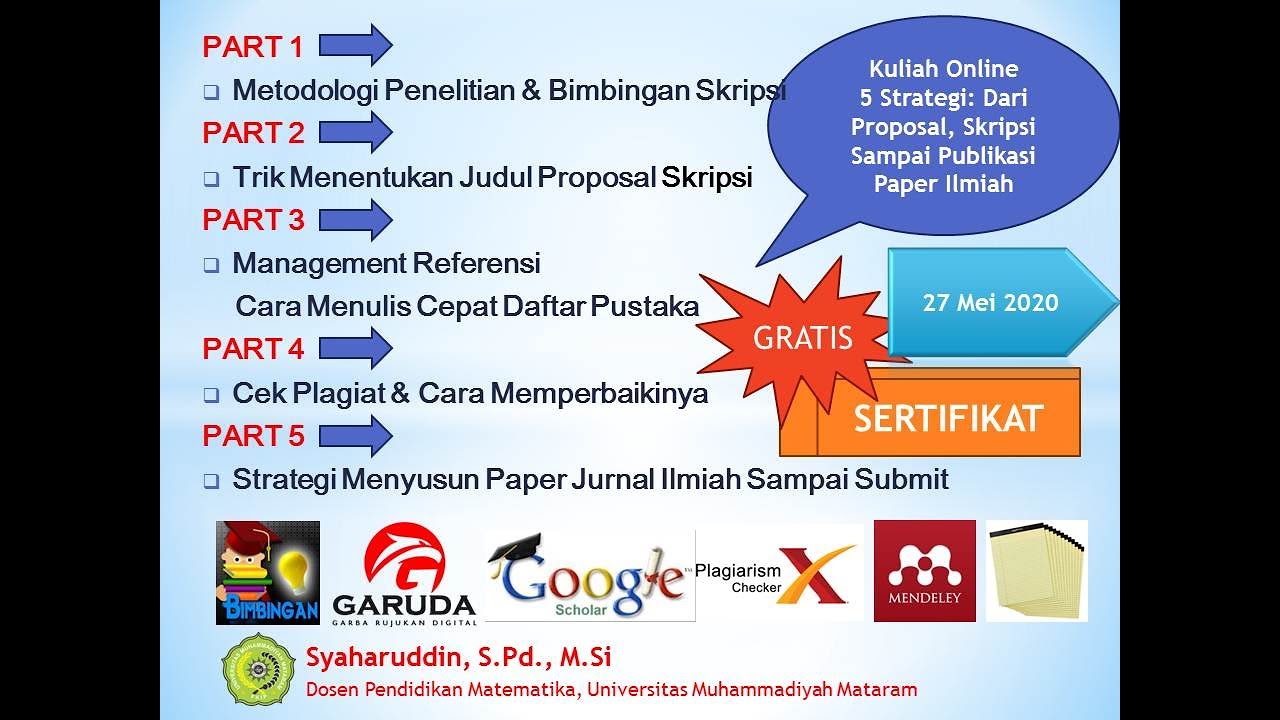 PART 1
❑ Metodologi Penelitian & Bimbingan Skripsi
PART 2
❑ Trik Menentukan Judul Proposal Skripsi
PART 3
❑ Management Referensi
Cara Menulis Cepat Daftar Pustaka
PART 4
❑ Cek Plagiat & Cara Memperbaikinya
PART 5
❑ Strategi Menyusun Paper Jurnal Ilmiah Sampai Submit

Kuliah Online
5 Strategi: Dari Proposal, Skripsi Sampai Publikasi Paper Ilmiah

27 Mei 2020

GRATIS

SERTIFIKAT

BIMBINGAN

GARUDA
GARBA RUJUKAN DIGITAL

Google Scholar

Plagiarism Checker X

MENDELEY

Syaharuddin, S.Pd., M.Si
Dosen Pendidikan Matematika, Universitas Muhammadiyah Mataram